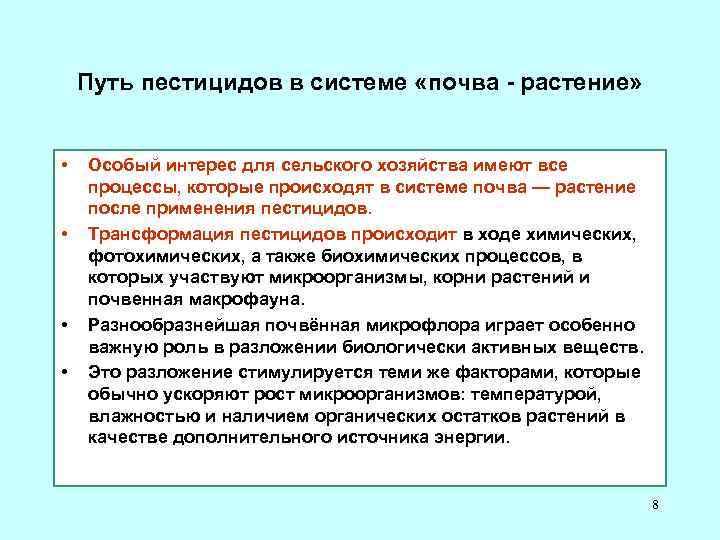 Путь пестицидов в системе «почва - растение»

• Особый интерес для сельского хозяйства имеют все процессы, которые происходят в системе почва — растение после применения пестицидов.

• Трансформация пестицидов происходит в ходе химических, фотохимических, а также биохимических процессов, в которых участвуют микроорганизмы, корни растений и почвенная макрофауна.

• Разнообразнейшая почвённая микрофлора играет особенно важную роль в разложении биологически активных веществ.

• Это разложение стимулируется теми же факторами, которые обычно ускоряют рост микроорганизмов: температурой, влажностью и наличием органических остатков растений в качестве дополнительного источника энергии.

8